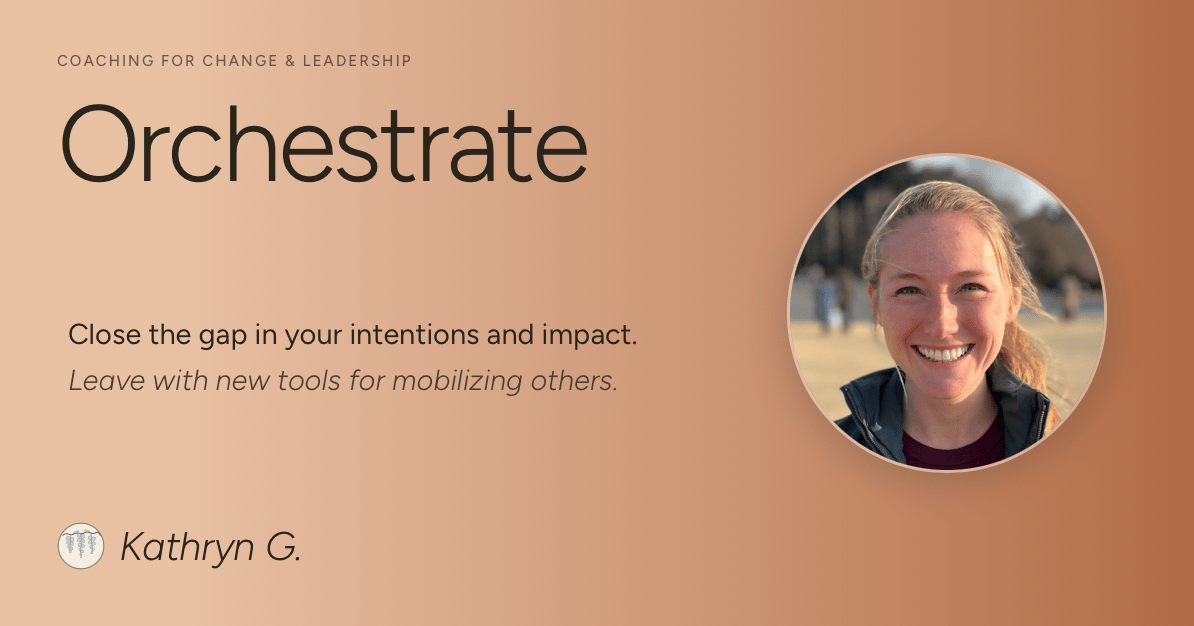 COACHING FOR CHANGE & LEADERSHIP

Orchestrate

Close the gap in your intentions and impact.

Leave with new tools for mobilizing others.

Kathryn G.